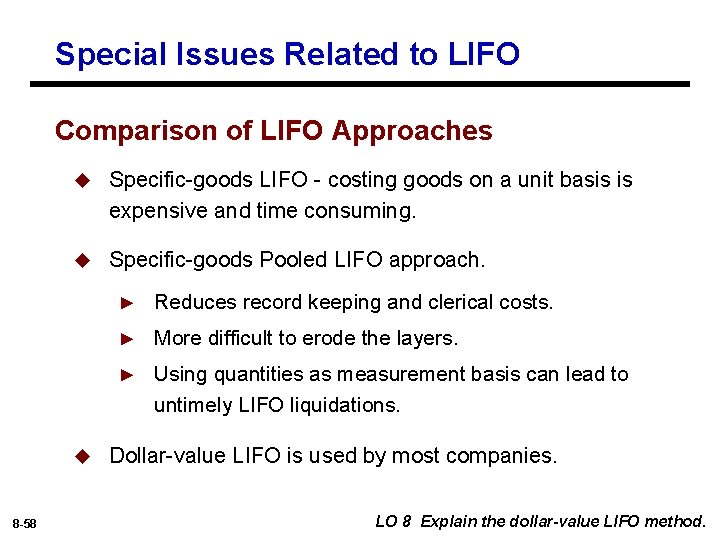 Special Issues Related to LIFO

Comparison of LIFO Approaches

◆ Specific-goods LIFO - costing goods on a unit basis is expensive and time consuming.

◆ Specific-goods Pooled LIFO approach.

► Reduces record keeping and clerical costs.

► More difficult to erode the layers.

► Using quantities as measurement basis can lead to untimely LIFO liquidations.

◆ Dollar-value LIFO is used by most companies.

8-58

LO 8 Explain the dollar-value LIFO method.